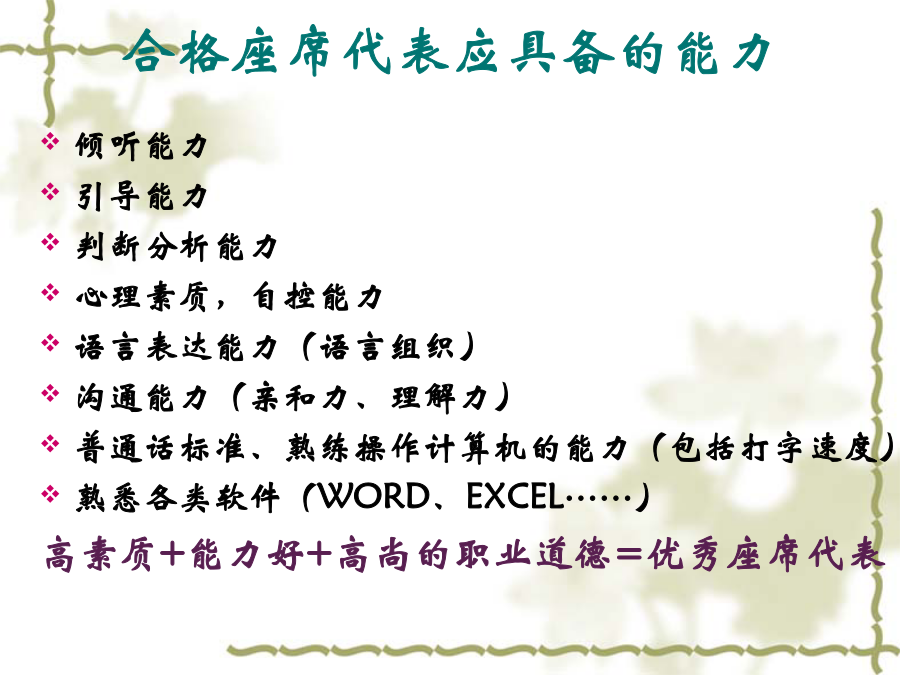 合格座席代表应具备的能力

❖ 倾听能力
❖ 引导能力
❖ 判断分析能力
❖ 心理素质，自控能力
❖ 语言表达能力（语言组织）
❖ 沟通能力（亲和力、理解力）
❖ 普通话标准、熟练操作计算机的能力（包括打字速度）
❖ 熟悉各类软件（WORD、EXCEL……）

高素质+能力好+高尚的职业道德=优秀座席代表